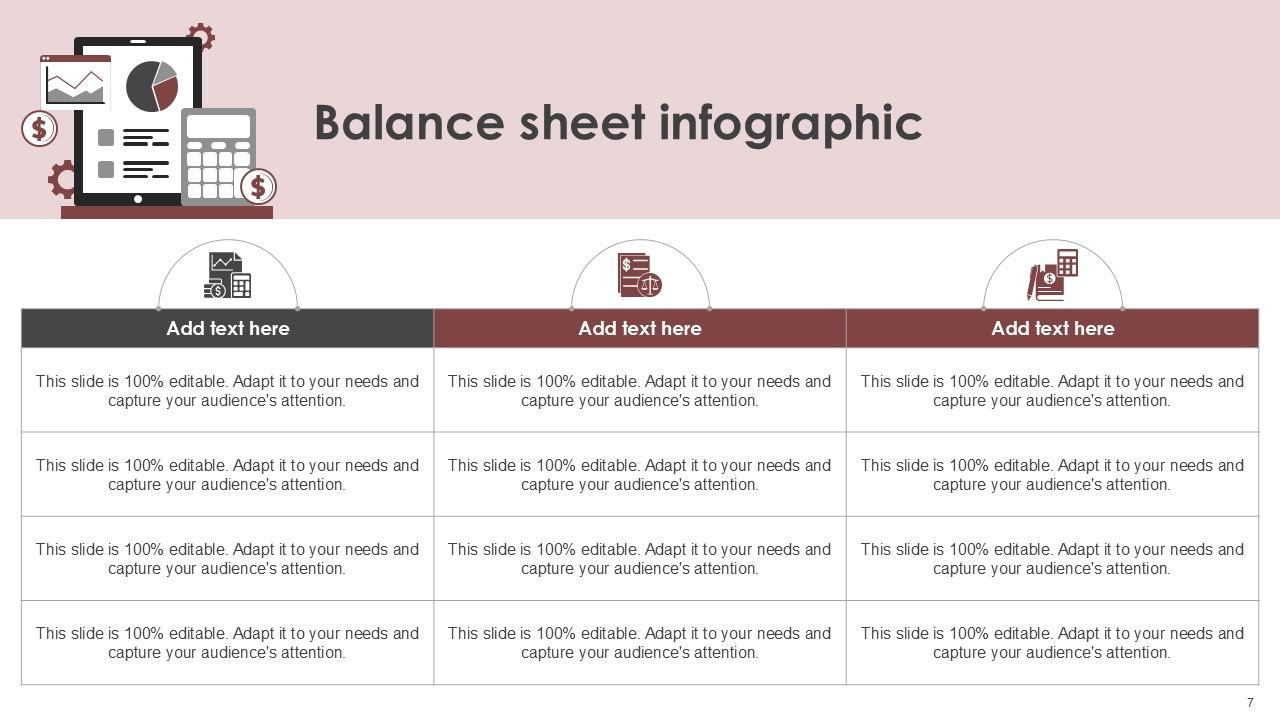 Balance sheet infographic

| Add text here | Add text here | Add text here |
|---|---|---|
| This slide is 100% editable. Adapt it to your needs and capture your audience's attention. | This slide is 100% editable. Adapt it to your needs and capture your audience's attention. | This slide is 100% editable. Adapt it to your needs and capture your audience's attention. |
| This slide is 100% editable. Adapt it to your needs and capture your audience's attention. | This slide is 100% editable. Adapt it to your needs and capture your audience's attention. | This slide is 100% editable. Adapt it to your needs and capture your audience's attention. |
| This slide is 100% editable. Adapt it to your needs and capture your audience's attention. | This slide is 100% editable. Adapt it to your needs and capture your audience's attention. | This slide is 100% editable. Adapt it to your needs and capture your audience's attention. |
| This slide is 100% editable. Adapt it to your needs and capture your audience's attention. | This slide is 100% editable. Adapt it to your needs and capture your audience's attention. | This slide is 100% editable. Adapt it to your needs and capture your audience's attention. |

7